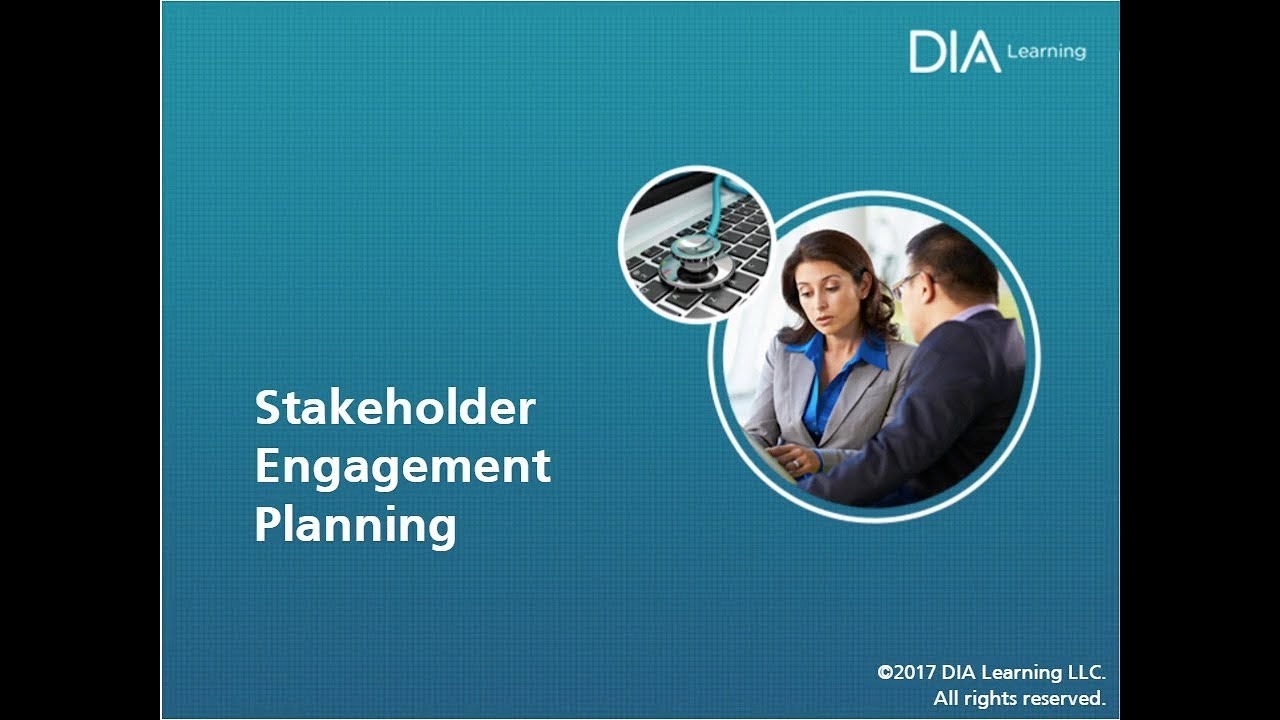 DIA Learning

Stakeholder Engagement Planning

©2017 DIA Learning LLC. All rights reserved.